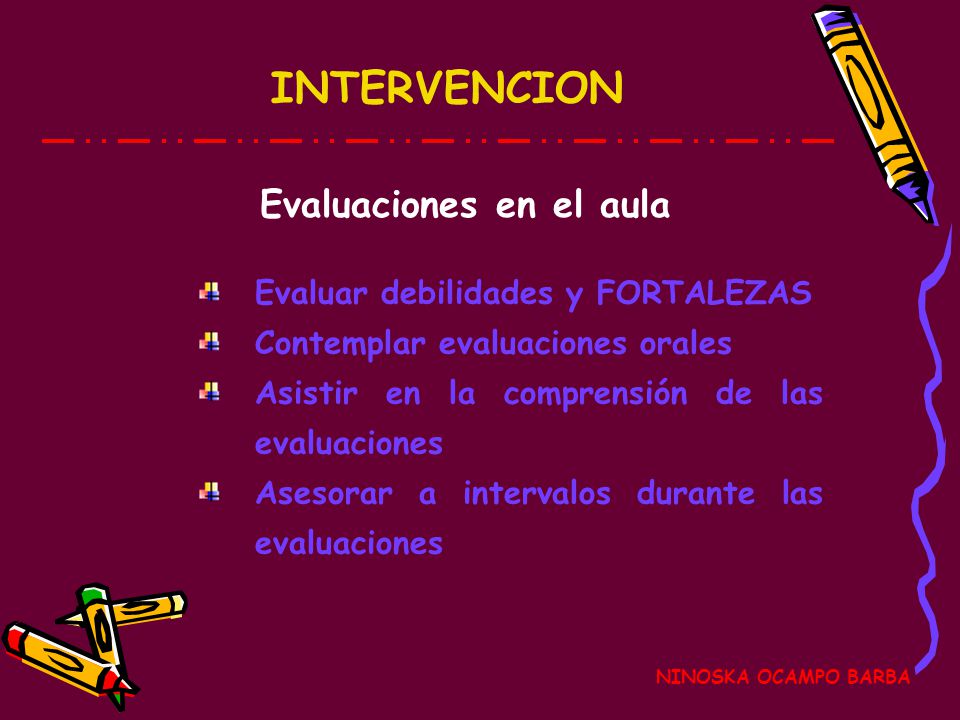 INTERVENCION

Evaluaciones en el aula

Evaluar debilidades y FORTALEZAS
Contemplar evaluaciones orales
Asistir en la comprensión de las evaluaciones
Asesorar a intervalos durante las evaluaciones

NINOSKA OCAMPO BARBA